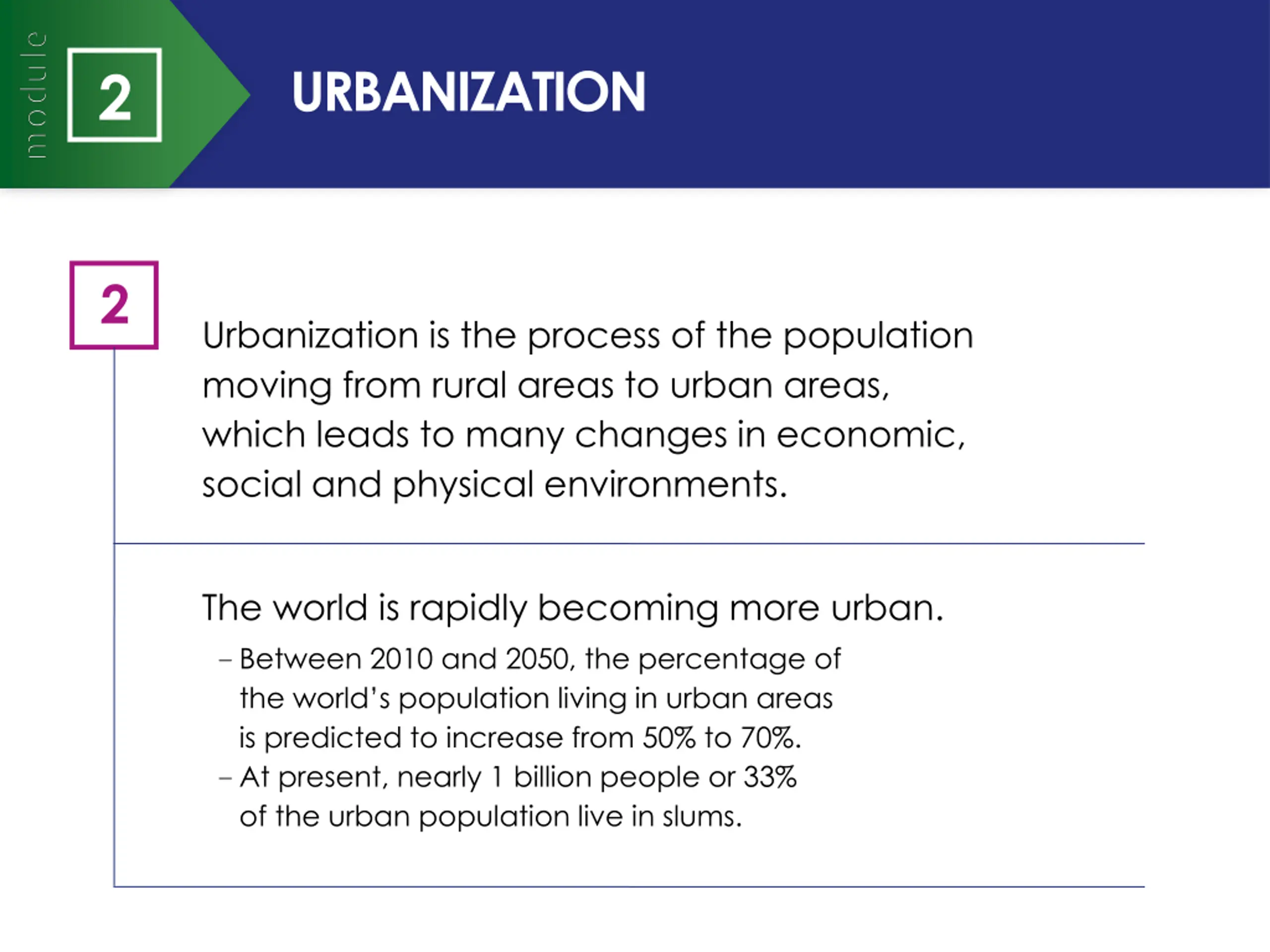 module 2

URBANIZATION

2

Urbanization is the process of the population moving from rural areas to urban areas, which leads to many changes in economic, social and physical environments.

The world is rapidly becoming more urban.

– Between 2010 and 2050, the percentage of the world's population living in urban areas is predicted to increase from 50% to 70%.

– At present, nearly 1 billion people or 33% of the urban population live in slums.